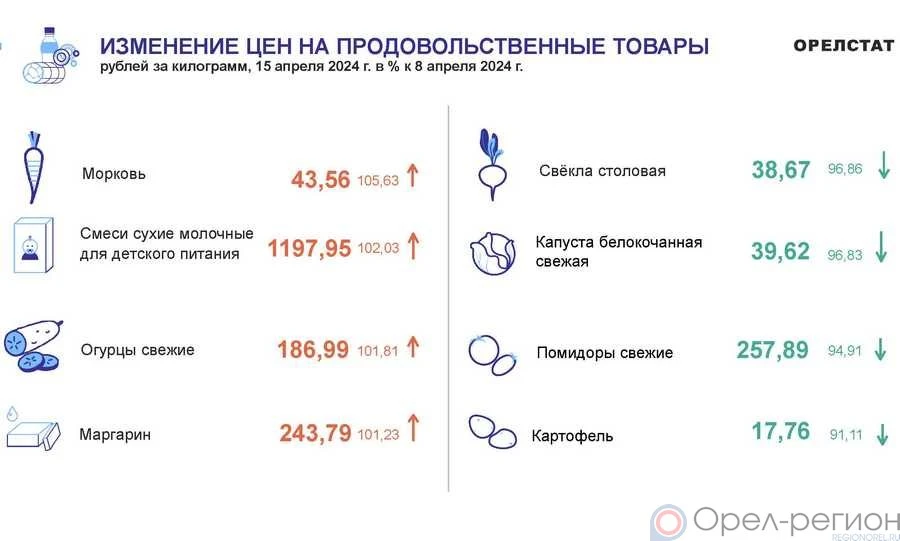 ИЗМЕНЕНИЕ ЦЕН НА ПРОДОВОЛЬСТВЕННЫЕ ТОВАРЫ
рублей за килограмм, 15 апреля 2024 г. в % к 8 апреля 2024 г.

ОРЕЛСТАТ

Морковь 43,56 105,63 ↑

Смеси сухие молочные для детского питания 1197,95 102,03 ↑

Огурцы свежие 186,99 101,81 ↑

Маргарин 243,79 101,23 ↑

Свёкла столовая 38,67 96,86 ↓

Капуста белокочанная свежая 39,62 96,83 ↓

Помидоры свежие 257,89 94,91 ↓

Картофель 17,76 91,11 ↓

Орел-регион
REGIONOREL.RU